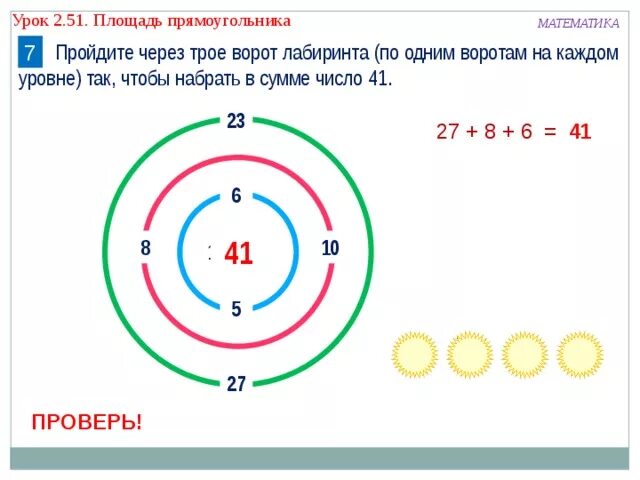 Урок 2.51. Площадь прямоугольника

МАТЕМАТИКА

7 Пройдите через трое ворот лабиринта (по одним воротам на каждом уровне) так, чтобы набрать в сумме число 41.

23

6

8

41

10

5

27

$27 + 8 + 6 = 41$

ПРОВЕРЬ!